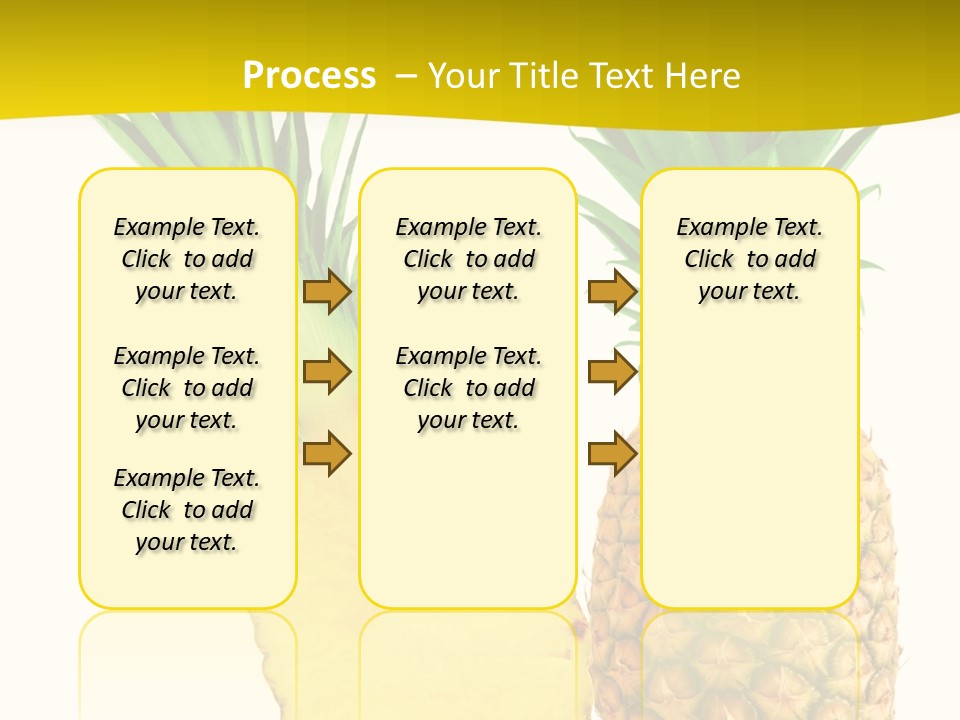 Process – Your Title Text Here

Example Text. Click to add your text.

Example Text. Click to add your text.

Example Text. Click to add your text.

Example Text. Click to add your text.

Example Text. Click to add your text.

Example Text. Click to add your text.